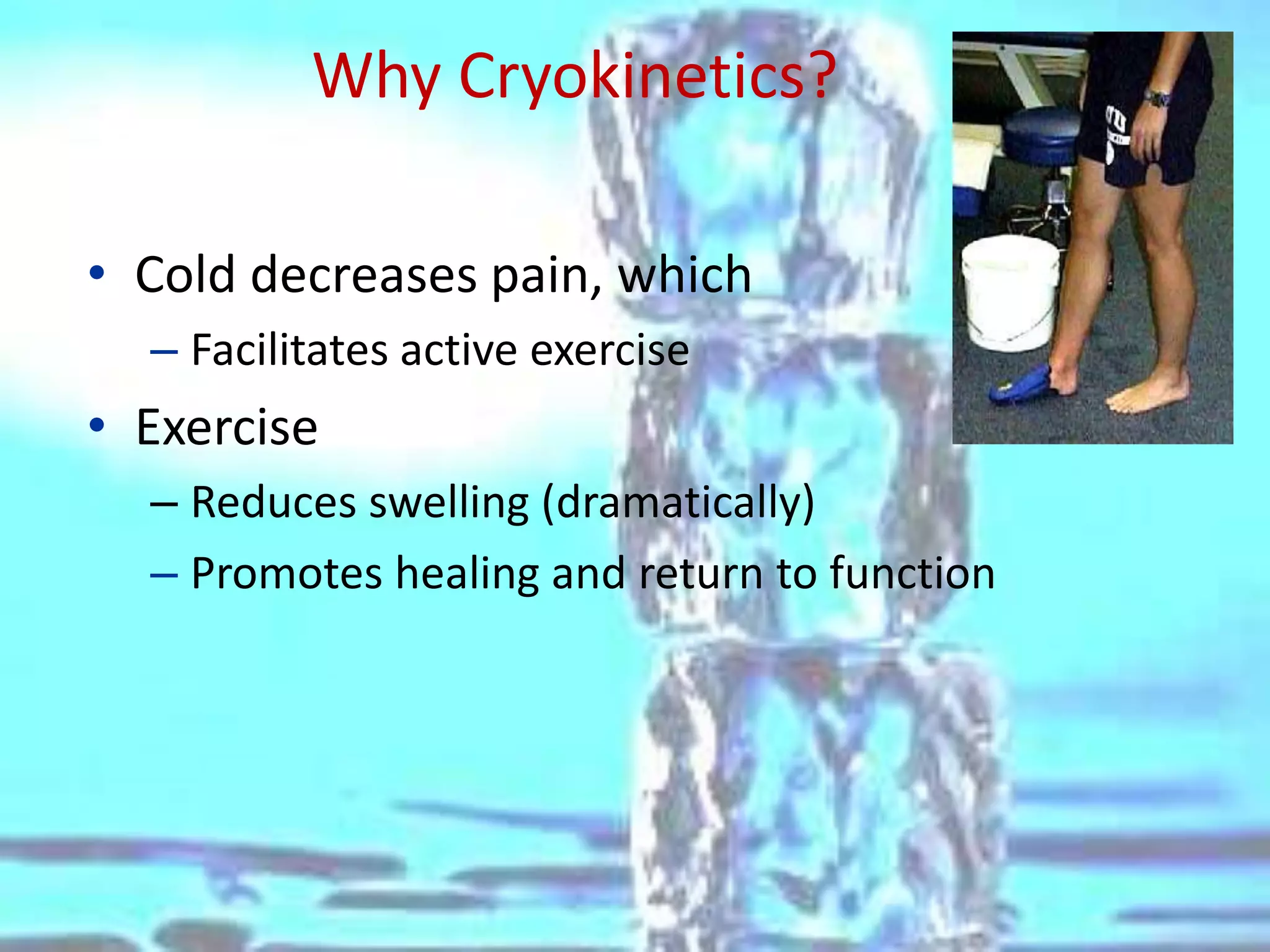 Why Cryokinetics?

• Cold decreases pain, which
– Facilitates active exercise

• Exercise
– Reduces swelling (dramatically)
– Promotes healing and return to function